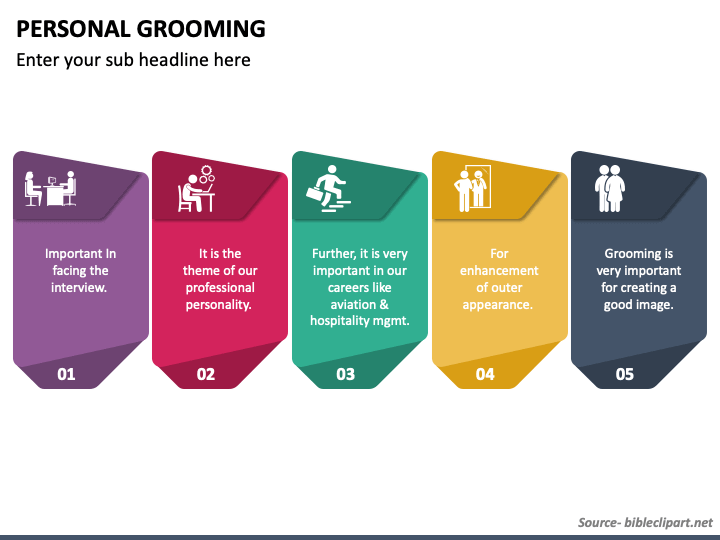 PERSONAL GROOMING

Enter your sub headline here

Important In facing the interview.

01

It is the theme of our professional personality.

02

Further, it is very important in our careers like aviation & hospitality mgmt.

03

For enhancement of outer appearance.

04

Grooming is very important for creating a good image.

05

Source- bibleclipart.net